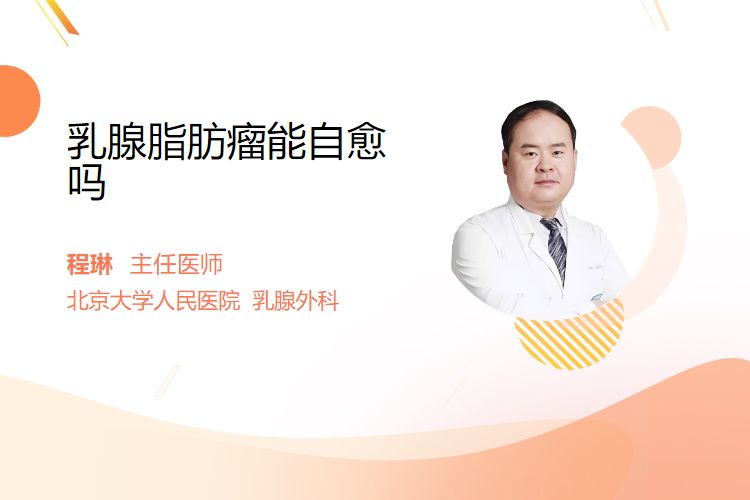 乳腺脂肪瘤能自愈吗

程琳 主任医师

北京大学人民医院 乳腺外科